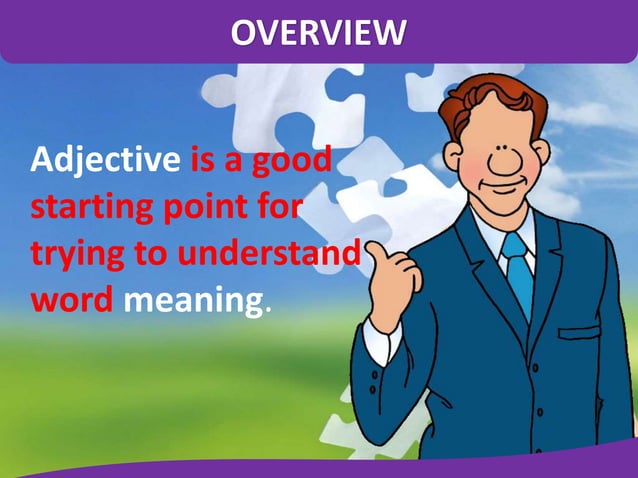 OVERVIEW

Adjective is a good starting point for trying to understand word meaning.